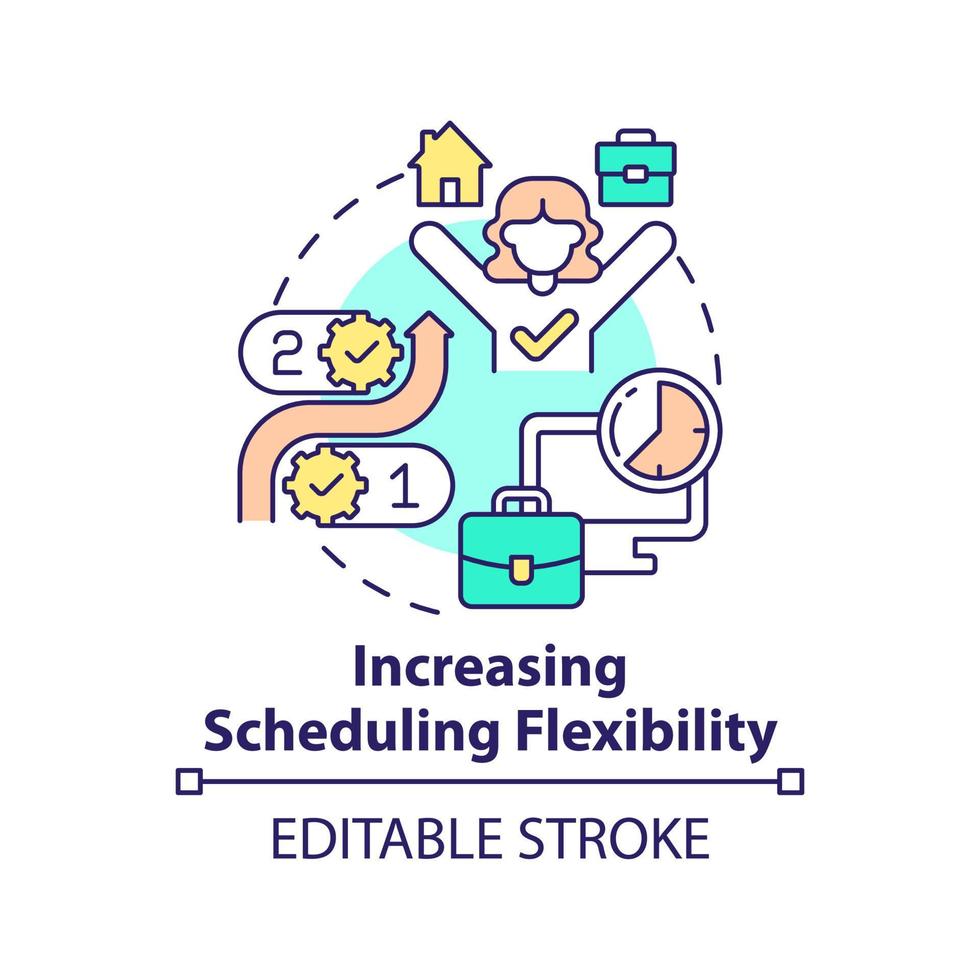 2

1

Increasing Scheduling Flexibility

EDITABLE STROKE